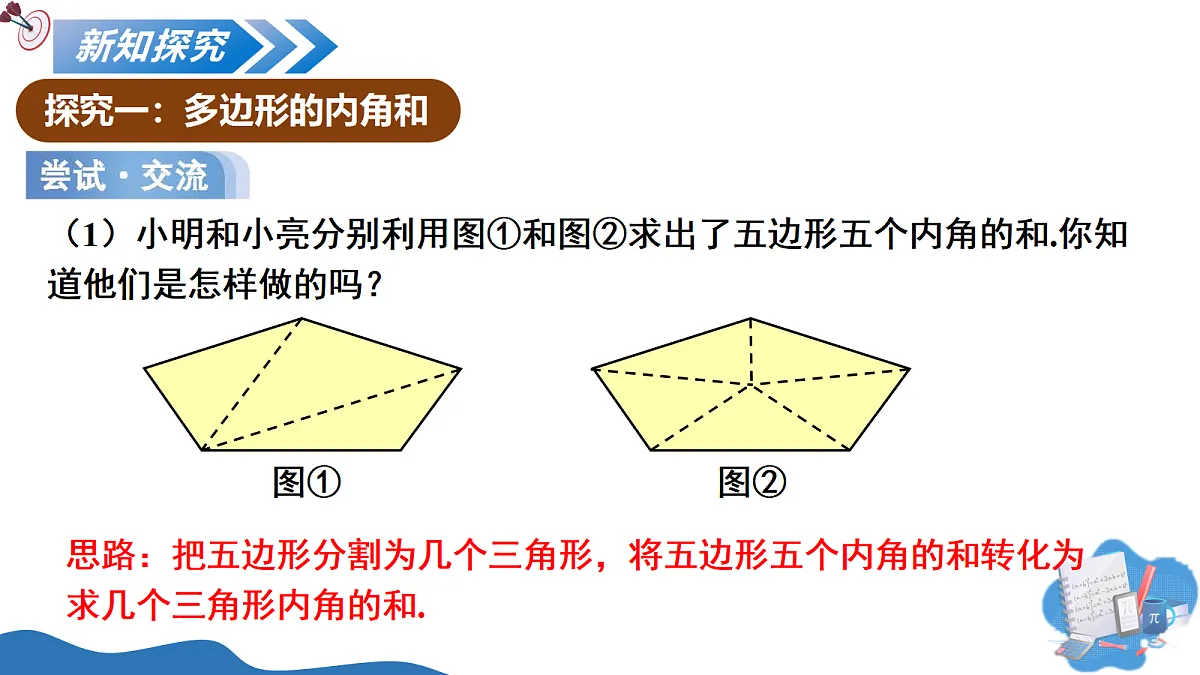 新知探究

探究一：多边形的内角和

尝试·交流

（1）小明和小亮分别利用图①和图②求出了五边形五个内角的和.你知道他们是怎样做的吗？

图①

图②

思路：把五边形分割为几个三角形，将五边形五个内角的和转化为求几个三角形内角的和.